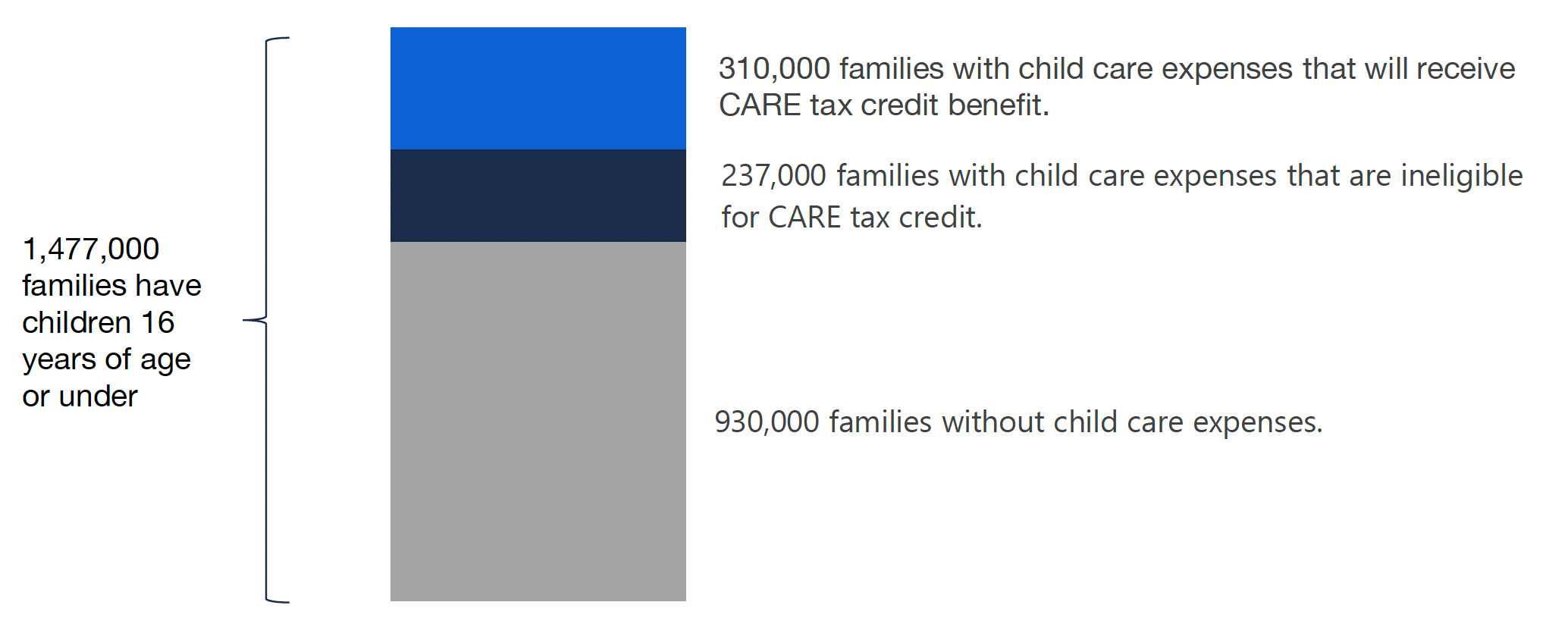 1,477,000 families have children 16 years of age or under

310,000 families with child care expenses that will receive CARE tax credit benefit.

237,000 families with child care expenses that are ineligible for CARE tax credit.

930,000 families without child care expenses.